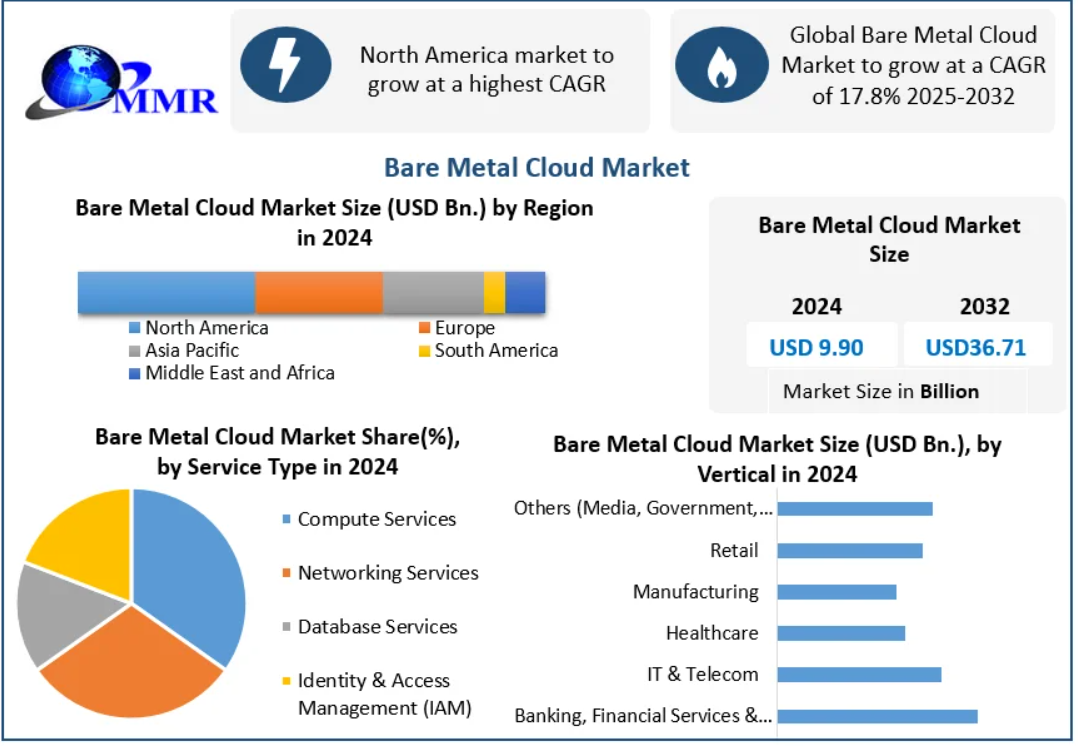 MMR

North America market to grow at a highest CAGR

Global Bare Metal Cloud Market to grow at a CAGR of 17.8% 2025-2032

Bare Metal Cloud Market

Bare Metal Cloud Market Size (USD Bn.) by Region in 2024

North America
Europe
Asia Pacific
South America
Middle East and Africa

Bare Metal Cloud Market Size

| 2024 | 2032 |
|---|---|
| USD 9.90 | USD36.71 |

Market Size in Billion

Bare Metal Cloud Market Share(%), by Service Type in 2024

Compute Services
Networking Services
Database Services
Identity & Access Management (IAM)

Bare Metal Cloud Market Size (USD Bn.), by Vertical in 2024

Others (Media, Government,...
Retail
Manufacturing
Healthcare
IT & Telecom
Banking, Financial Services &...